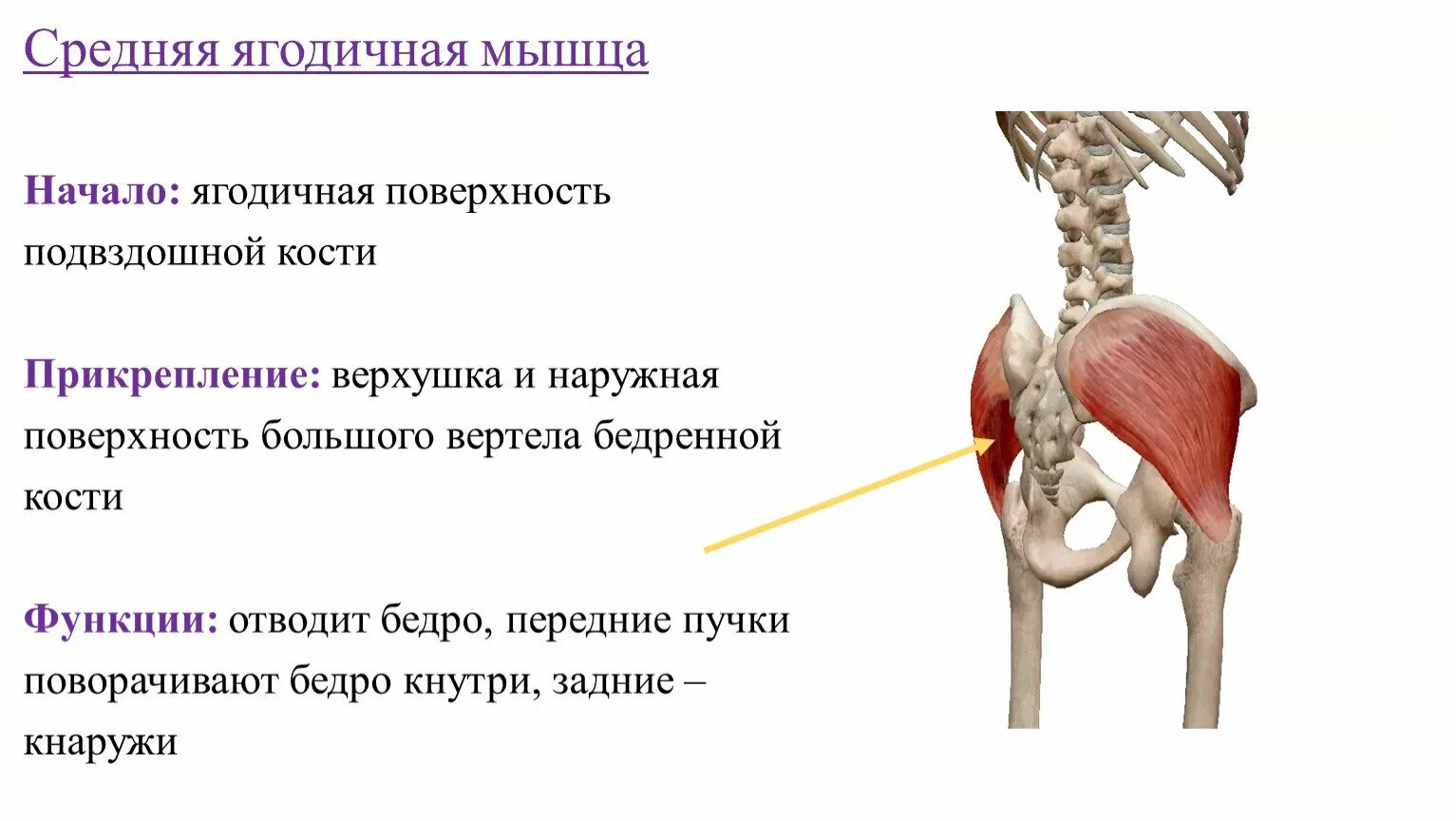 Средняя ягодичная мышца

Начало: ягодичная поверхность подвздошной кости

Прикрепление: верхушка и наружная поверхность большого вертела бедренной кости

Функции: отводит бедро, передние пучки поворачивают бедро кнутри, задние – кнаружи